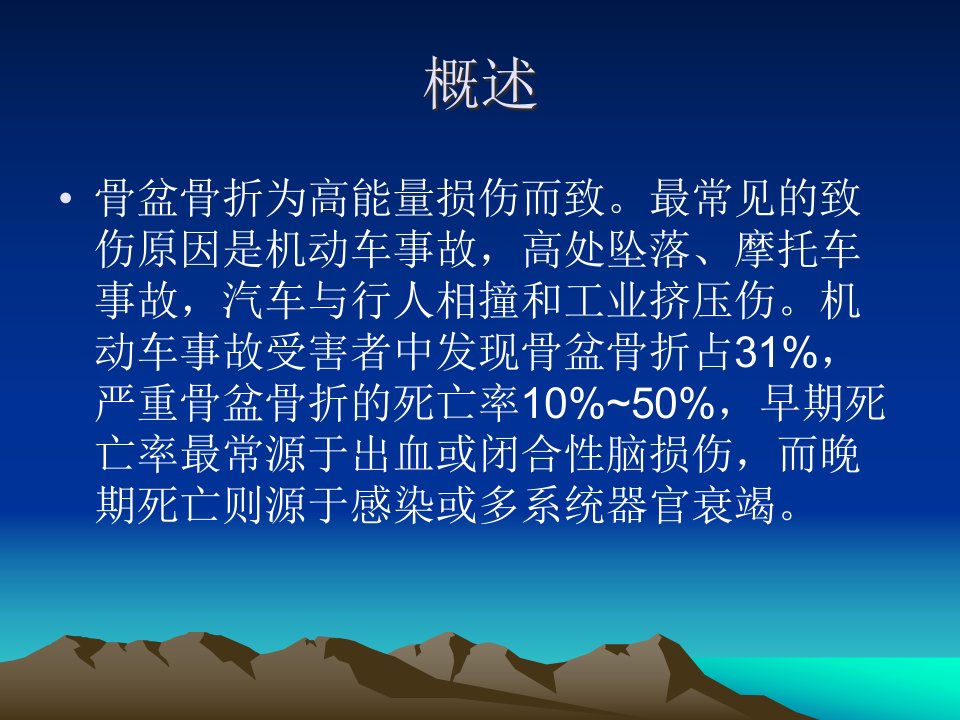 概述

• 骨盆骨折为高能量损伤而致。最常见的致伤原因是机动车事故，高处坠落、摩托车事故，汽车与行人相撞和工业挤压伤。机动车事故受害者中发现骨盆骨折占31%，严重骨盆骨折的死亡率10%~50%，早期死亡率最常源于出血或闭合性脑损伤，而晚期死亡则源于感染或多系统器官衰竭。